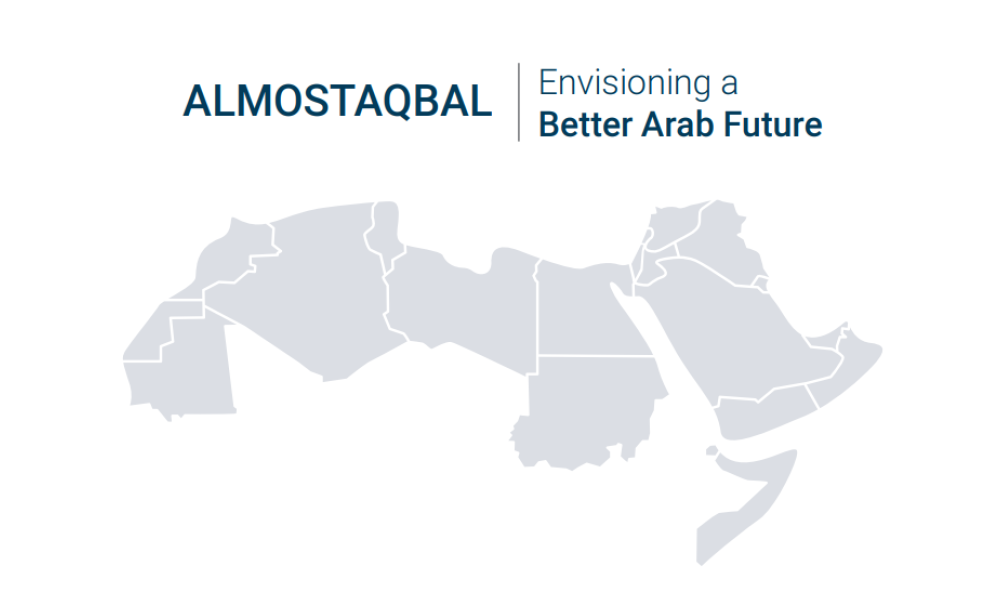 ALMOSTAQBAL

Envisioning a
Better Arab Future